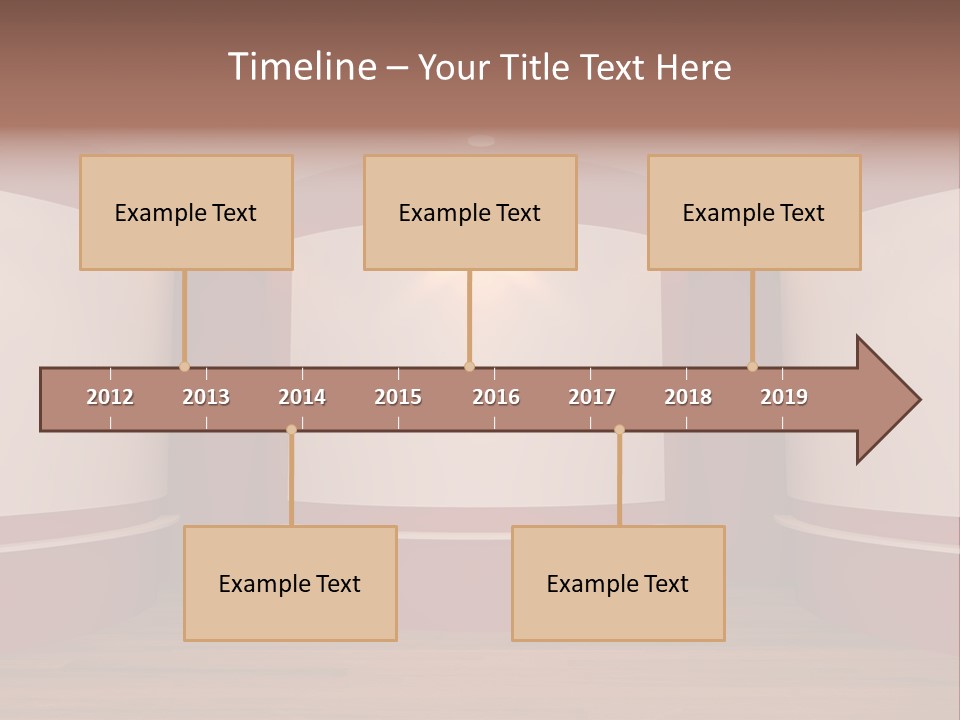 Timeline – Your Title Text Here

Example Text

Example Text

Example Text

2012 2013 2014 2015 2016 2017 2018 2019

Example Text

Example Text